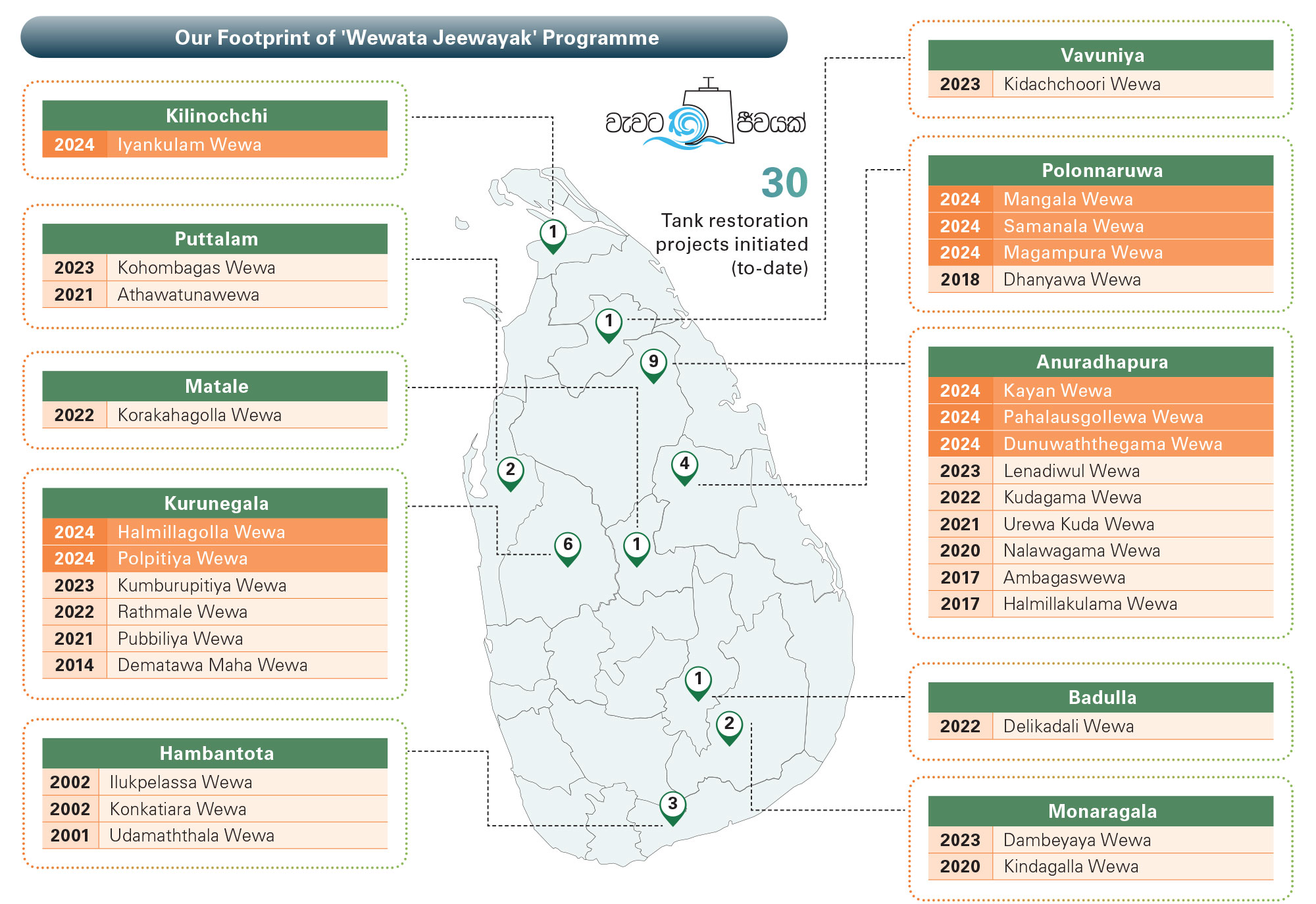 Our Footprint of 'Wewata Jeewayak' Programme

| Kilinochchi | |
|---|---|
| 2024 | Iyankulam Wewa |

| Puttalam | |
|---|---|
| 2023 | Kohombagas Wewa |
| 2021 | Athawatunawewa |

| Matale | |
|---|---|
| 2022 | Korakahagolla Wewa |

| Kurunegala | |
|---|---|
| 2024 | Halmillagolla Wewa |
| 2024 | Polpitiya Wewa |
| 2023 | Kumburupitiya Wewa |
| 2022 | Rathmale Wewa |
| 2021 | Pubbiliya Wewa |
| 2014 | Dematawa Maha Wewa |

| Hambantota | |
|---|---|
| 2002 | Ilukpelassa Wewa |
| 2002 | Konkatiara Wewa |
| 2001 | Udamaththala Wewa |

වැවට ජීවයක්

30
Tank restoration projects initiated (to-date)

1 1 9 2 4 6 1 1 2 3

| Vavuniya | |
|---|---|
| 2023 | Kidachchoori Wewa |

| Polonnaruwa | |
|---|---|
| 2024 | Mangala Wewa |
| 2024 | Samanala Wewa |
| 2024 | Magampura Wewa |
| 2018 | Dhanyawa Wewa |

| Anuradhapura | |
|---|---|
| 2024 | Kayan Wewa |
| 2024 | Pahalausgollewa Wewa |
| 2024 | Dunuwaththegama Wewa |
| 2023 | Lenadiwul Wewa |
| 2022 | Kudagama Wewa |
| 2021 | Urewa Kuda Wewa |
| 2020 | Nalawagama Wewa |
| 2017 | Ambagaswewa |
| 2017 | Halmillakulama Wewa |

| Badulla | |
|---|---|
| 2022 | Delikadali Wewa |

| Monaragala | |
|---|---|
| 2023 | Dambeyaya Wewa |
| 2020 | Kindagalla Wewa |